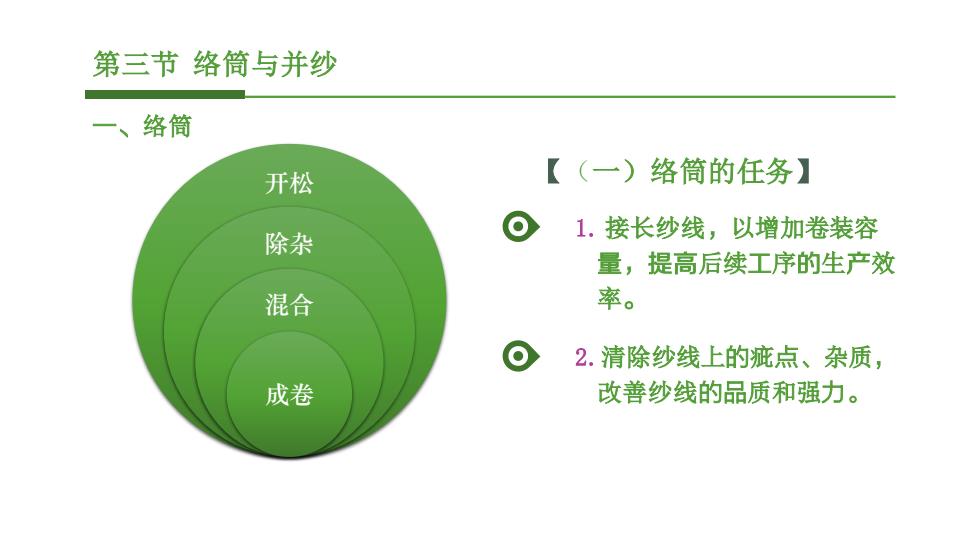 第三节 络筒与并纱

一、络筒

开松

除杂

混合

成卷

【（一）络筒的任务】

1. 接长纱线，以增加卷装容量，提高后续工序的生产效率。

2. 清除纱线上的疵点、杂质，改善纱线的品质和强力。